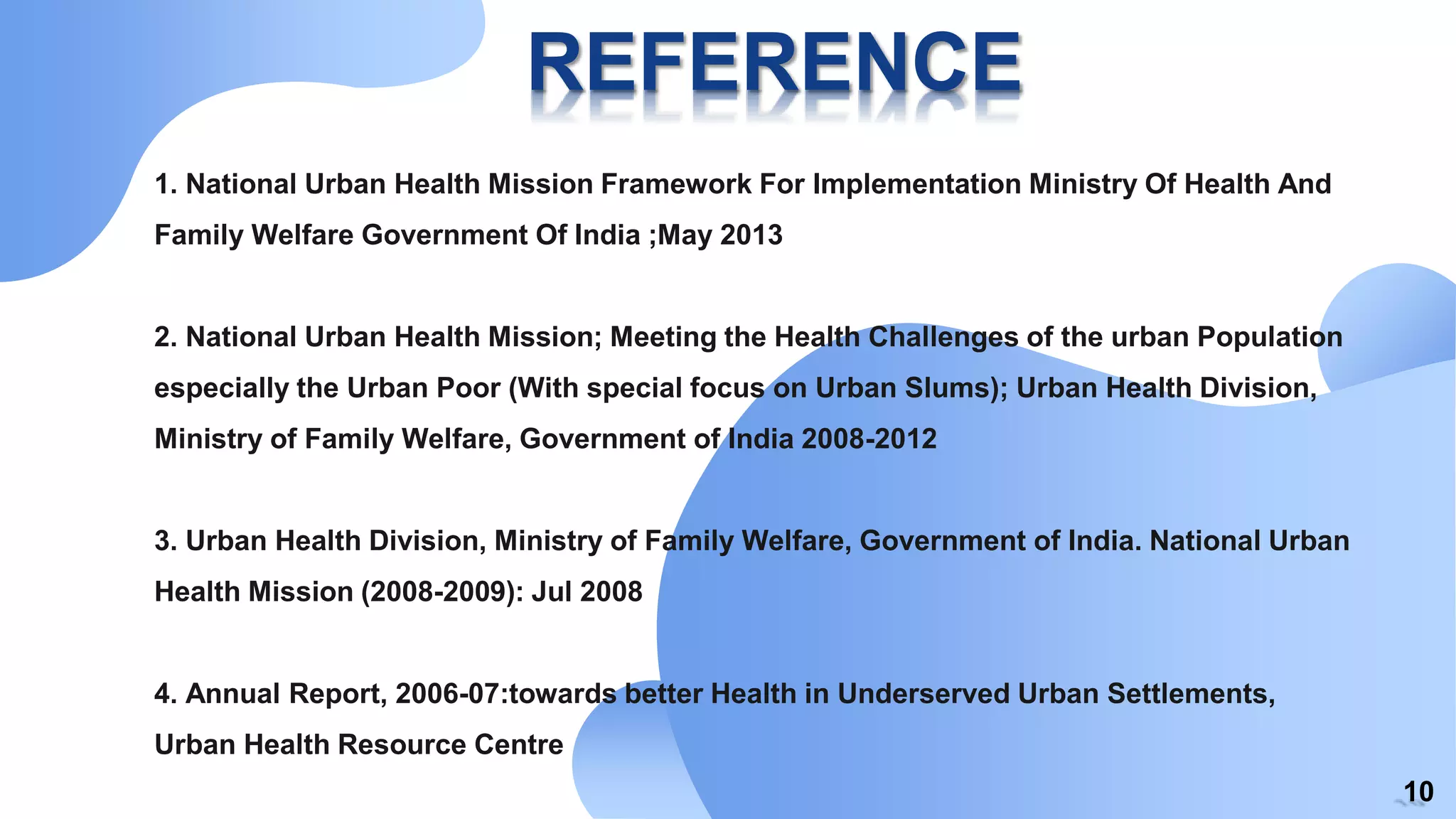 REFERENCE

1. National Urban Health Mission Framework For Implementation Ministry Of Health And Family Welfare Government Of India ;May 2013

2. National Urban Health Mission; Meeting the Health Challenges of the urban Population especially the Urban Poor (With special focus on Urban Slums); Urban Health Division, Ministry of Family Welfare, Government of India 2008-2012

3. Urban Health Division, Ministry of Family Welfare, Government of India. National Urban Health Mission (2008-2009): Jul 2008

4. Annual Report, 2006-07:towards better Health in Underserved Urban Settlements, Urban Health Resource Centre

10